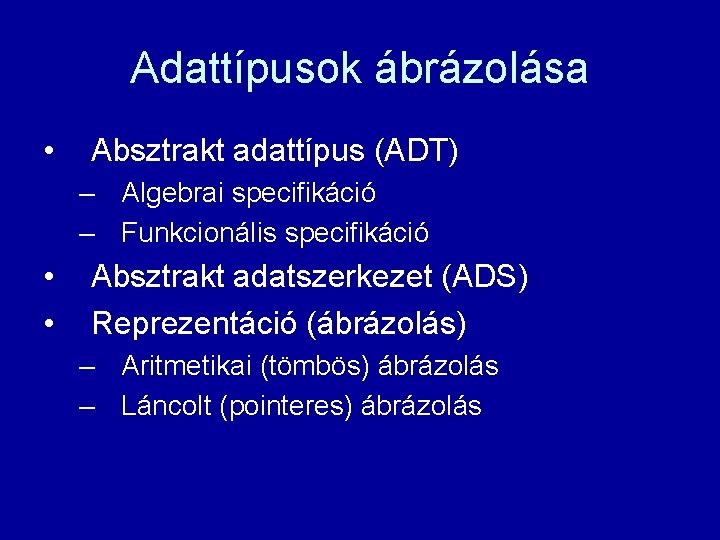 Adattípusok ábrázolása

• Absztrakt adattípus (ADT)
– Algebrai specifikáció
– Funkcionális specifikáció
• Absztrakt adatszerkezet (ADS)
• Reprezentáció (ábrázolás)
– Aritmetikai (tömbös) ábrázolás
– Láncolt (pointeres) ábrázolás